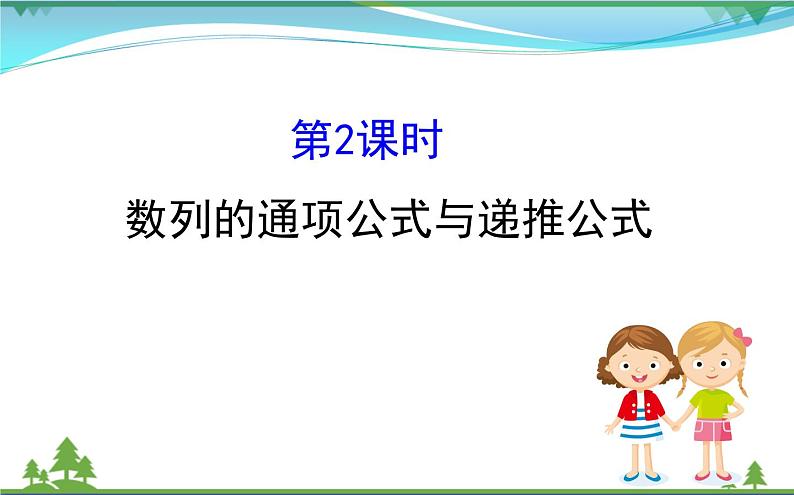 第2课时

数列的通项公式与递推公式